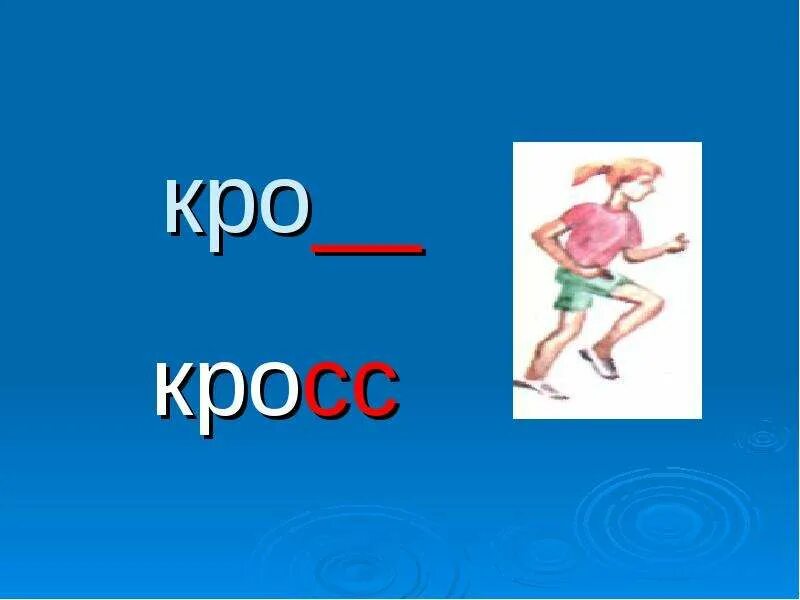 кро__

кросс